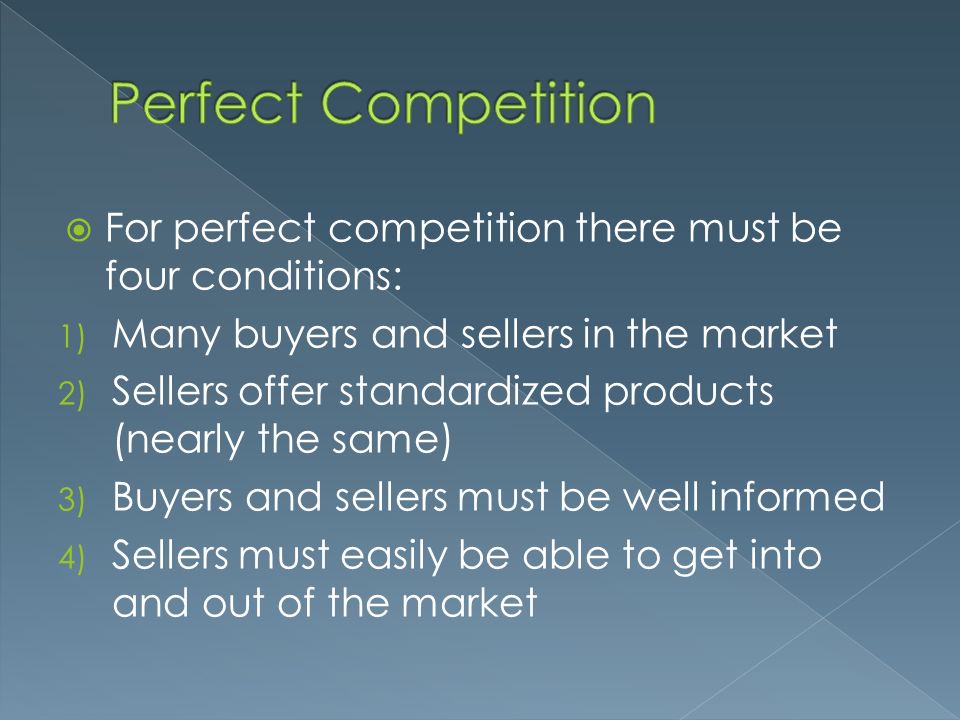 Perfect Competition

For perfect competition there must be four conditions:

1) Many buyers and sellers in the market
2) Sellers offer standardized products (nearly the same)
3) Buyers and sellers must be well informed
4) Sellers must easily be able to get into and out of the market